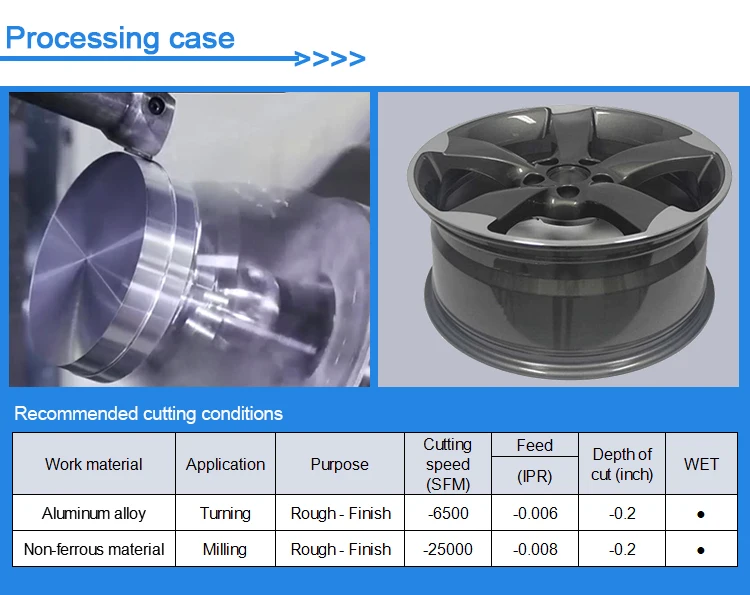 Processing case

>>>>

Recommended cutting conditions

| Work material | Application | Purpose | Cutting speed (SFM) | Feed (IPR) | Depth of cut (inch) | WET |
|---|---|---|---|---|---|---|
| Aluminum alloy | Turning | Rough - Finish | -6500 | -0.006 | -0.2 | ● |
| Non-ferrous material | Milling | Rough - Finish | -25000 | -0.008 | -0.2 | ● |